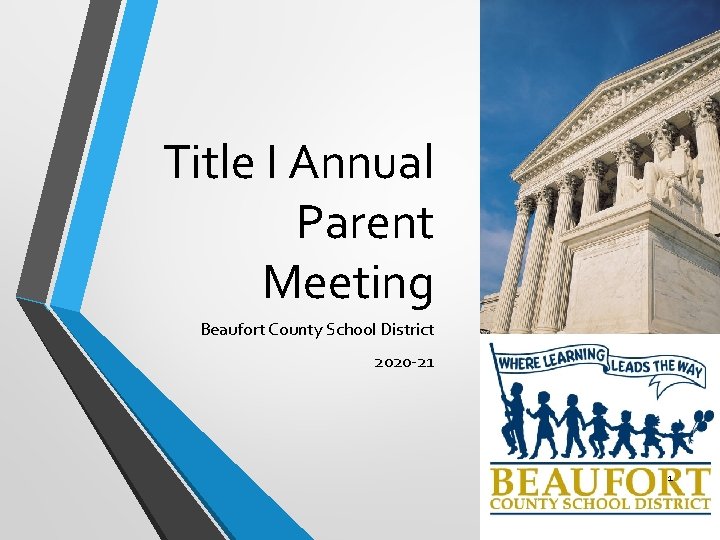 Title I Annual Parent Meeting

Beaufort County School District

2020-21

WHERE LEARNING LEADS THE WAY

BEAUFORT
COUNTY SCHOOL DISTRICT

1